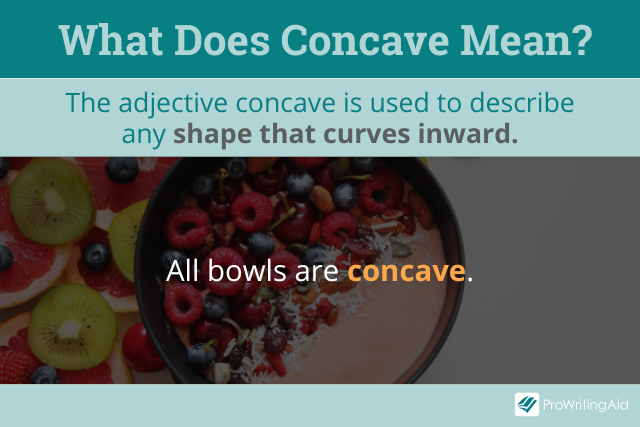 What Does Concave Mean?

The adjective concave is used to describe any shape that curves inward.

All bowls are concave.

ProWritingAid